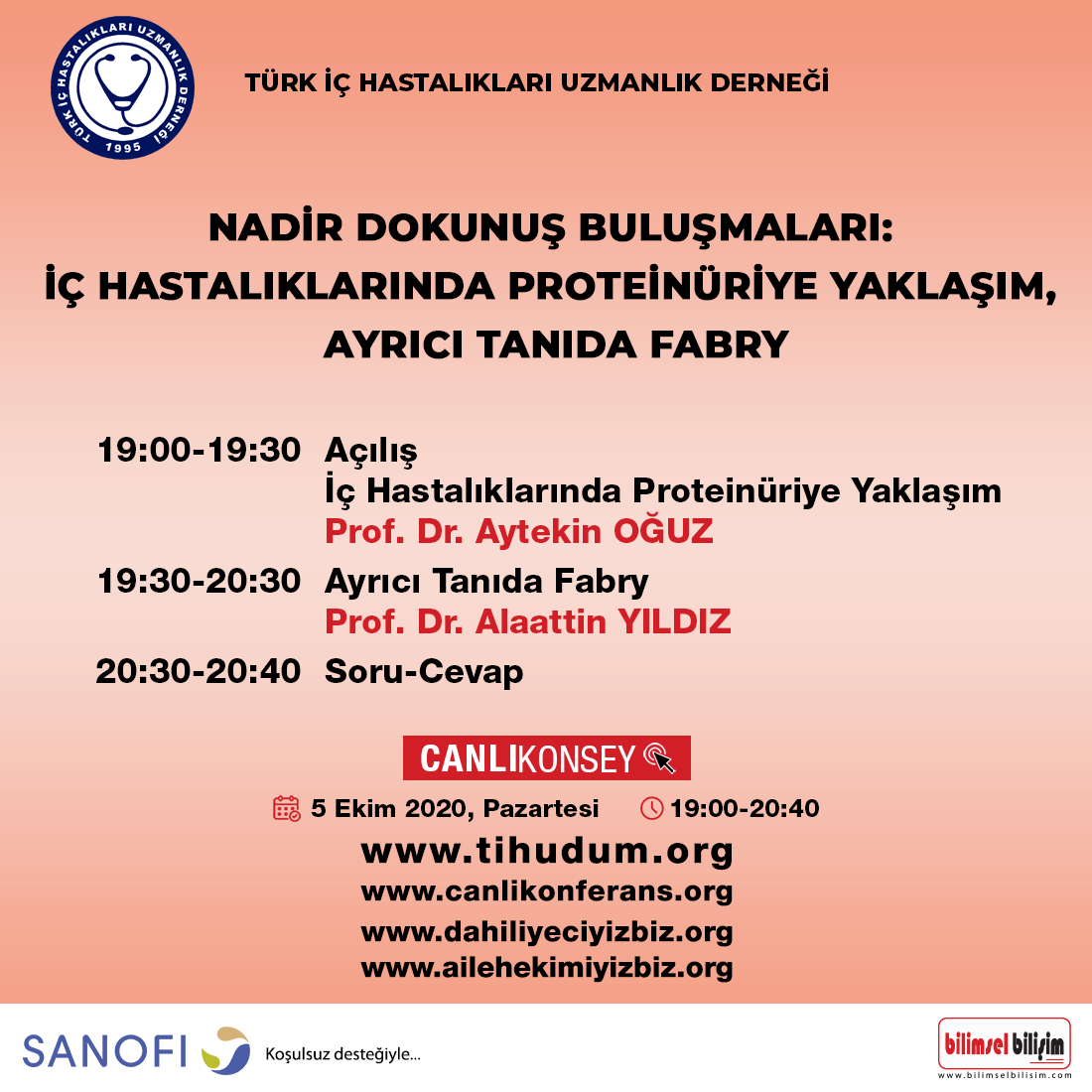 TÜRK İÇ HASTALIKLARI UZMANLIK DERNEĞİ
1995

TÜRK İÇ HASTALIKLARI UZMANLIK DERNEĞİ

NADİR DOKUNUŞ BULUŞMALARI:
İÇ HASTALIKLARINDA PROTEİNÜRİYE YAKLAŞIM,
AYRICI TANIDA FABRY

19:00-19:30 Açılış
İç Hastalıklarında Proteinüriye Yaklaşım
Prof. Dr. Aytekin OĞUZ

19:30-20:30 Ayrıcı Tanıda Fabry
Prof. Dr. Alaattin YILDIZ

20:30-20:40 Soru-Cevap

CANLIKONSEY

5 Ekim 2020, Pazartesi 19:00-20:40

www.tihudum.org
www.canlikonferans.org
www.dahiliyeciyizbiz.org
www.ailehekimiyizbiz.org

SANOFI Koşulsuz desteğiyle...

bilimsel bilişim
www.bilimselbilisim.com